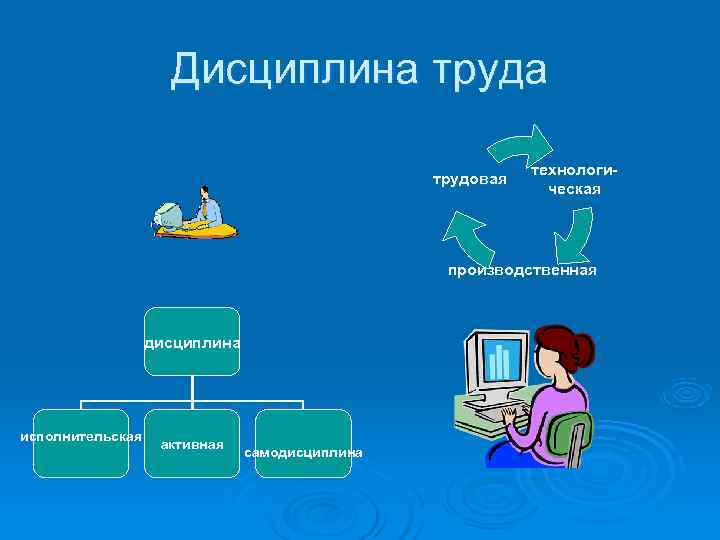 Дисциплина труда

трудовая

технологическая

производственная

дисциплина

исполнительская

активная

самодисциплина